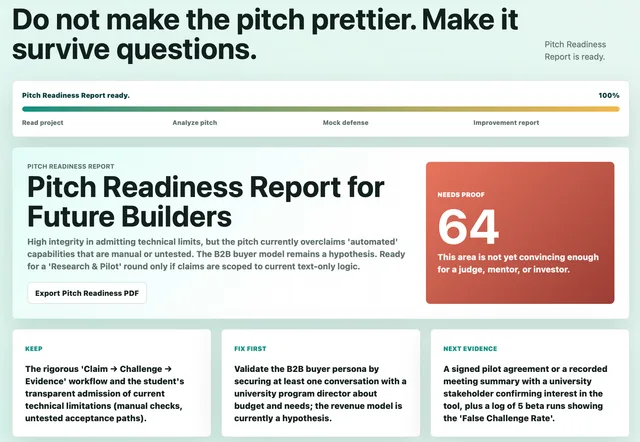 Do not make the pitch prettier. Make it survive questions.

Pitch Readiness Report is ready.

Pitch Readiness Report ready.

100%

Read project

Analyze pitch

Mock defense

Improvement report

PITCH READINESS REPORT

Pitch Readiness Report for Future Builders

High integrity in admitting technical limits, but the pitch currently overclaims 'automated' capabilities that are manual or untested. The B2B buyer model remains a hypothesis. Ready for a 'Research & Pilot' round only if claims are scoped to current text-only logic.

Export Pitch Readiness PDF

NEEDS PROOF

64

This area is not yet convincing enough for a judge, mentor, or investor.

KEEP

The rigorous 'Claim → Challenge → Evidence' workflow and the student's transparent admission of current technical limitations (manual checks, untested acceptance paths).

FIX FIRST

Validate the B2B buyer persona by securing at least one conversation with a university program director about budget and needs; the revenue model is currently a hypothesis.

NEXT EVIDENCE

A signed pilot agreement or a recorded meeting summary with a university stakeholder confirming interest in the tool, plus a log of 5 beta runs showing the 'False Challenge Rate'.